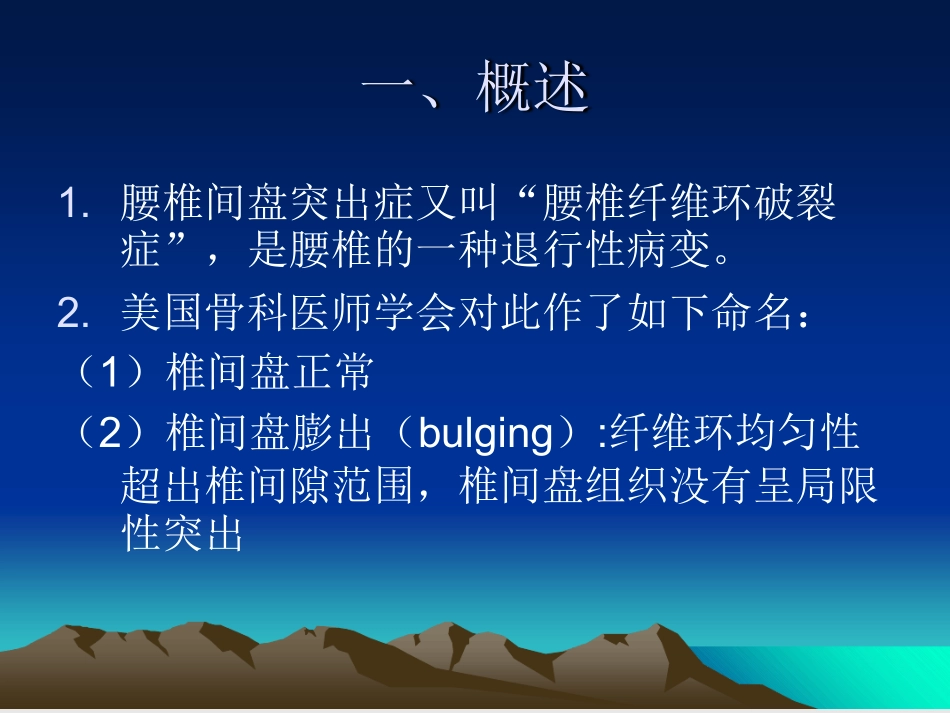 一、概述

1. 腰椎间盘突出症又叫“腰椎纤维环破裂症”，是腰椎的一种退行性病变。

2. 美国骨科医师学会对此作了如下命名：

（1）椎间盘正常

（2）椎间盘膨出（bulging）:纤维环均匀性超出椎间隙范围，椎间盘组织没有呈局限性突出